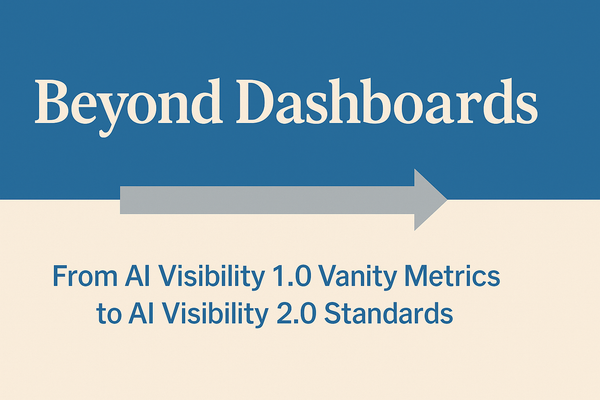 Beyond Dashboards

From AI Visibility 1.0 Vanity Metrics to AI Visibility 2.0 Standards